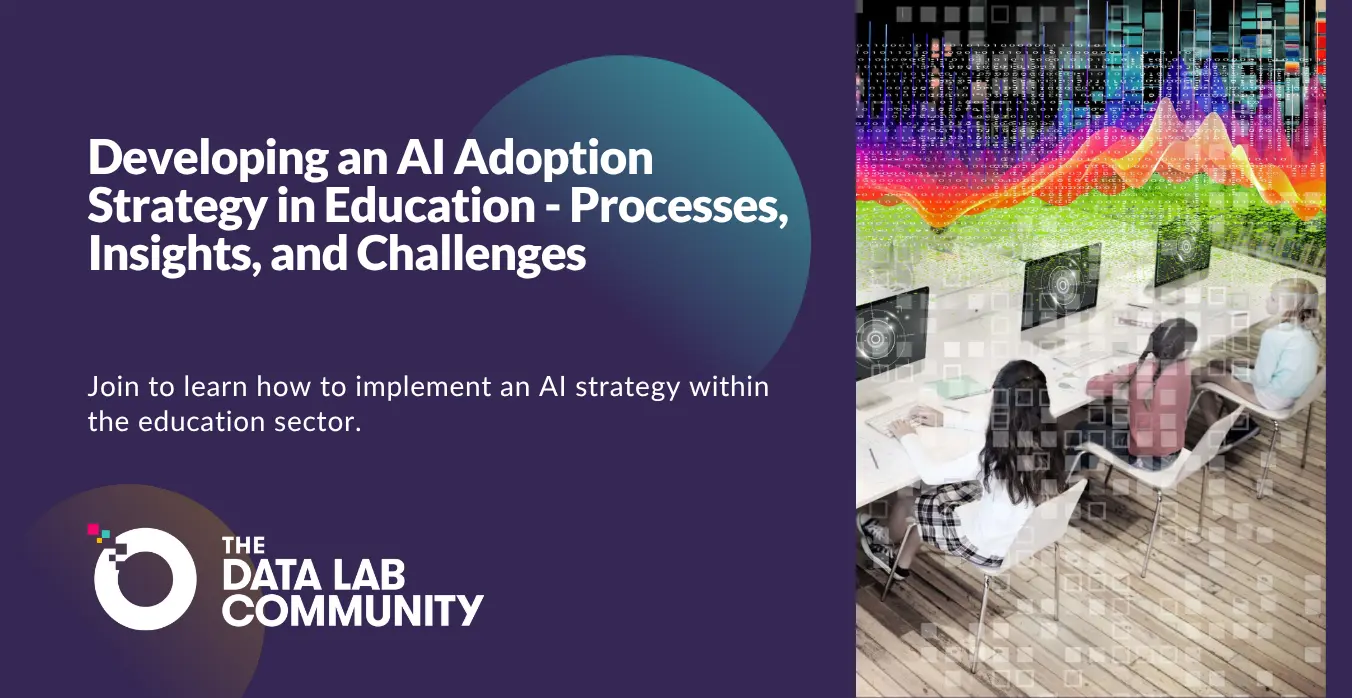 Developing an AI Adoption Strategy in Education - Processes, Insights, and Challenges

Join to learn how to implement an AI strategy within the education sector.

THE DATA LAB COMMUNITY